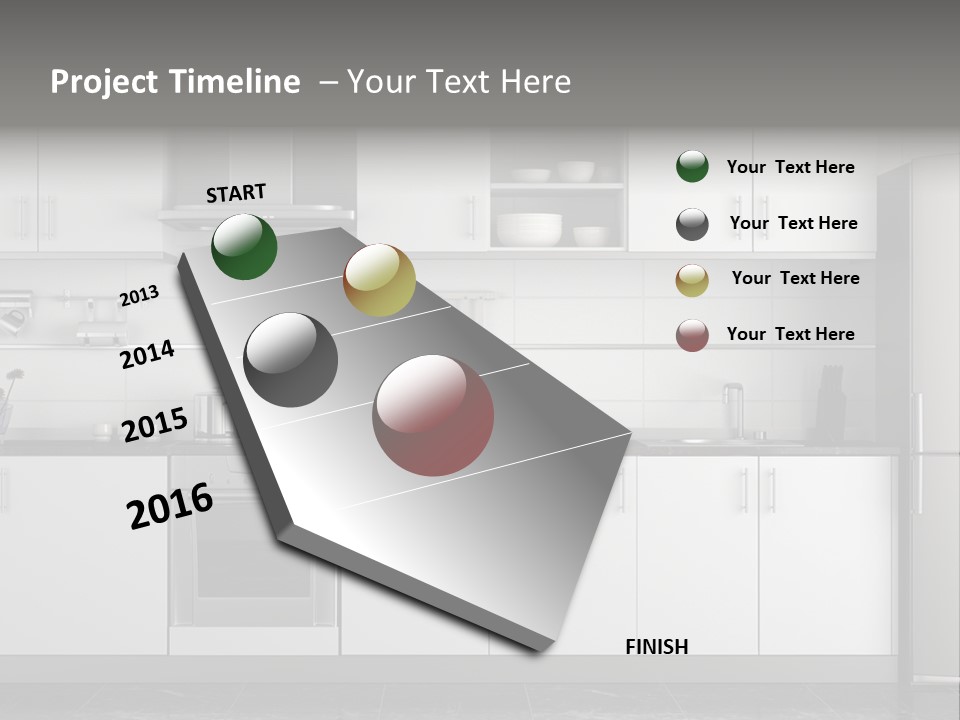 Project Timeline – Your Text Here

START

2013

2014

2015

2016

FINISH

Your Text Here

Your Text Here

Your Text Here

Your Text Here